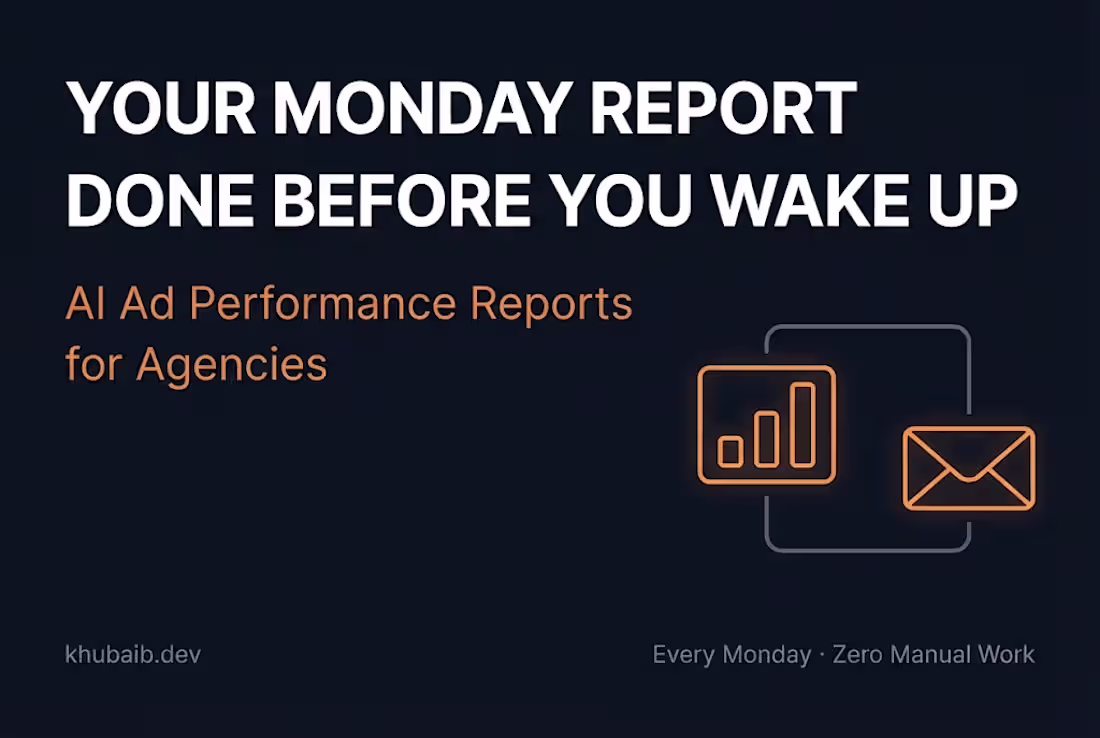 YOUR MONDAY REPORT
DONE BEFORE YOU WAKE UP

AI Ad Performance Reports for Agencies

khubaib.dev

Every Monday · Zero Manual Work